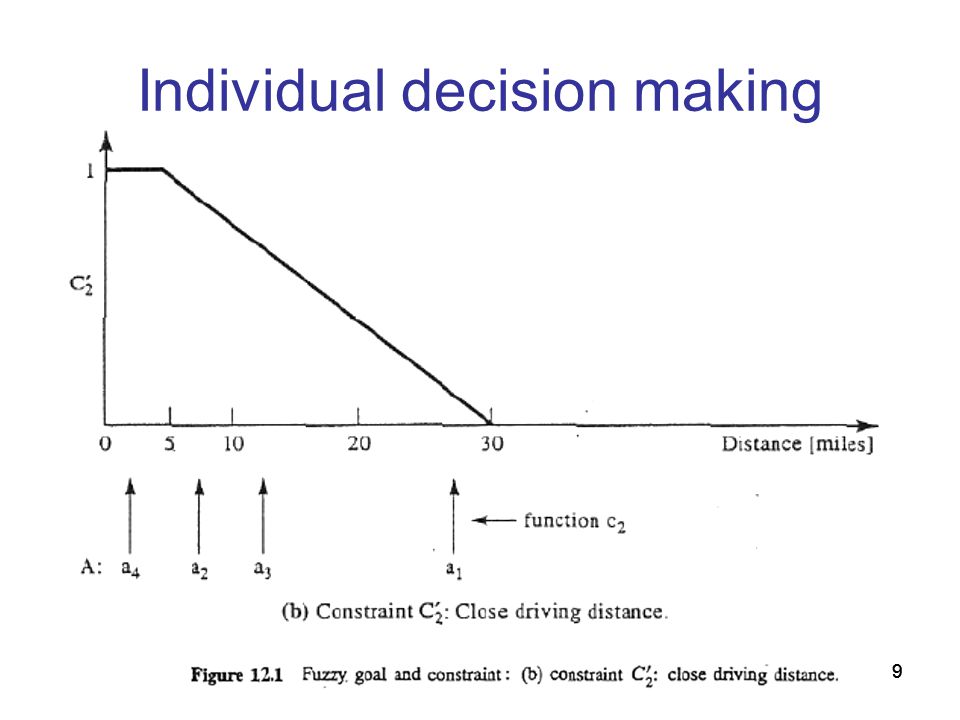 Individual decision making

1

$C_2'$

0 5 10 20 30 Distance [miles]

function $c_2$

A: $a_4$ $a_2$ $a_3$ $a_1$

(b) Constraint $C_2'$: Close driving distance.

Figure 12.1 Fuzzy goal and constraint: (b) constraint $C_2'$: close driving distance.

9